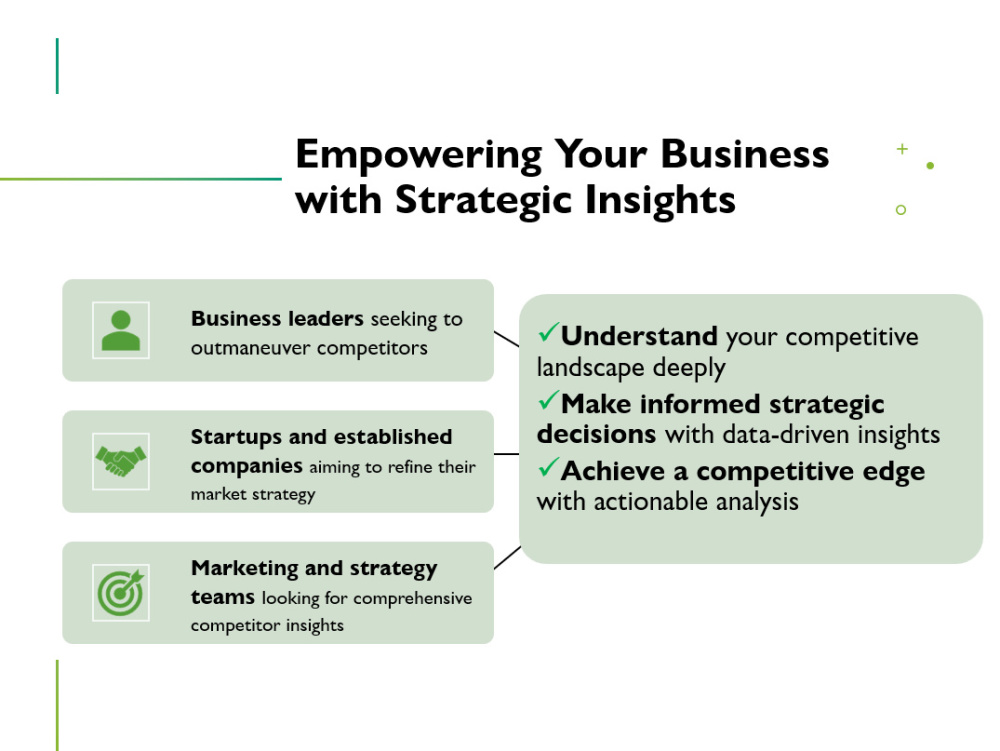 Empowering Your Business with Strategic Insights

Business leaders seeking to outmaneuver competitors

Startups and established companies aiming to refine their market strategy

Marketing and strategy teams looking for comprehensive competitor insights

✓Understand your competitive landscape deeply
✓Make informed strategic decisions with data-driven insights
✓Achieve a competitive edge with actionable analysis